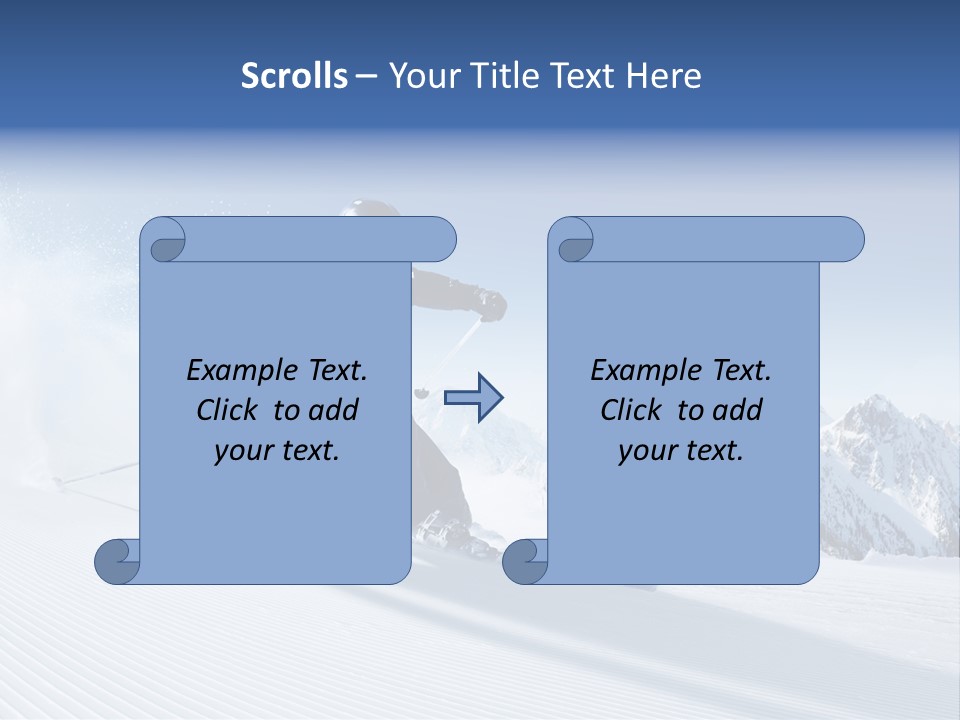 Scrolls – Your Title Text Here

Example Text. Click to add your text.

Example Text. Click to add your text.